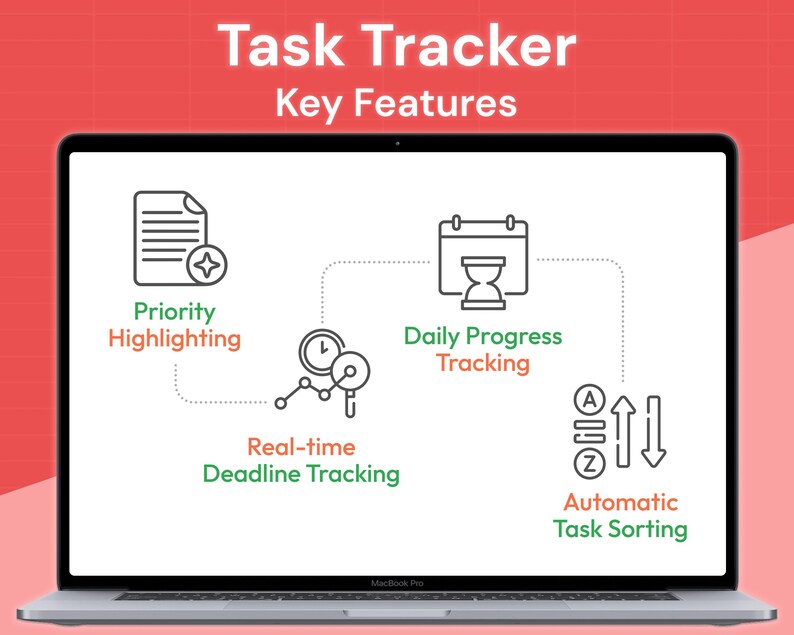 Task Tracker
Key Features

Priority Highlighting

Real-time Deadline Tracking

Daily Progress Tracking

A
Z

Automatic Task Sorting

MacBook Pro